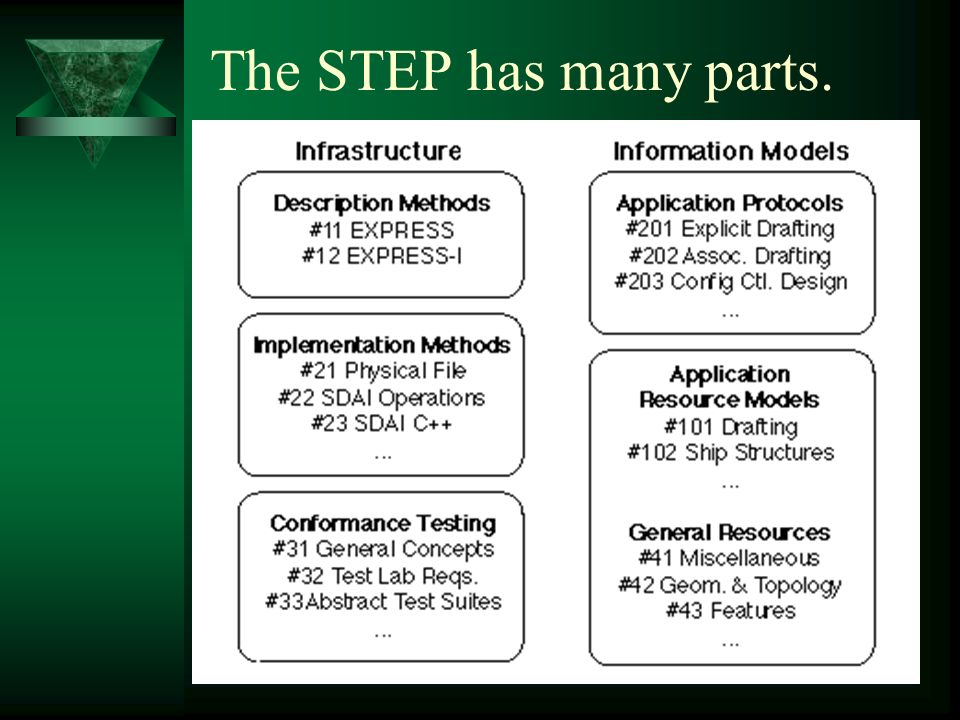 The STEP has many parts.

Infrastructure

Description Methods
#11 EXPRESS
#12 EXPRESS-I

Implementation Methods
#21 Physical File
#22 SDAI Operations
#23 SDAI C++
...

Conformance Testing
#31 General Concepts
#32 Test Lab Reqs.
#33Abstract Test Suites
...

Information Models

Application Protocols
#201 Explicit Drafting
#202 Assoc. Drafting
#203 Config Ctl. Design
...

Application Resource Models
#101 Drafting
#102 Ship Structures
...

General Resources
#41 Miscellaneous
#42 Geom. & Topology
#43 Features
...